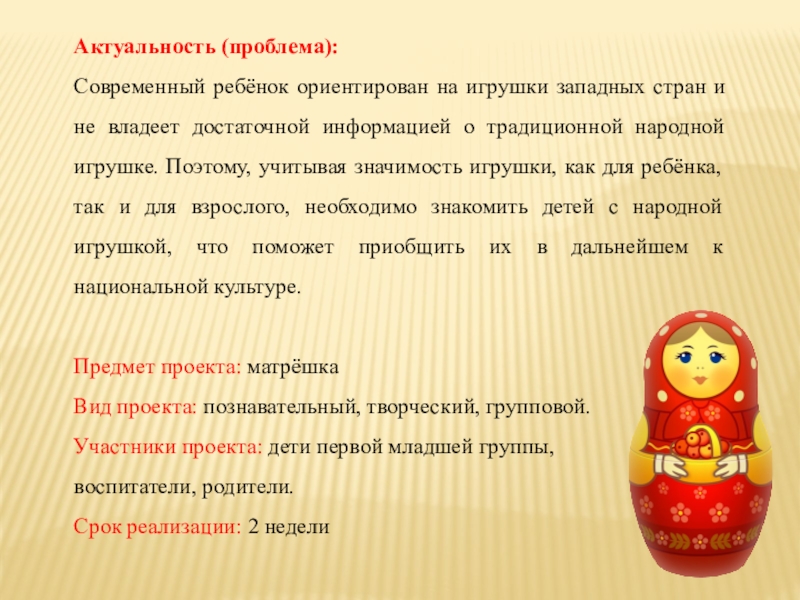 Актуальность (проблема):

Современный ребёнок ориентирован на игрушки западных стран и не владеет достаточной информацией о традиционной народной игрушке. Поэтому, учитывая значимость игрушки, как для ребёнка, так и для взрослого, необходимо знакомить детей с народной игрушкой, что поможет приобщить их в дальнейшем к национальной культуре.

Предмет проекта: матрёшка

Вид проекта: познавательный, творческий, групповой.

Участники проекта: дети первой младшей группы, воспитатели, родители.

Срок реализации: 2 недели